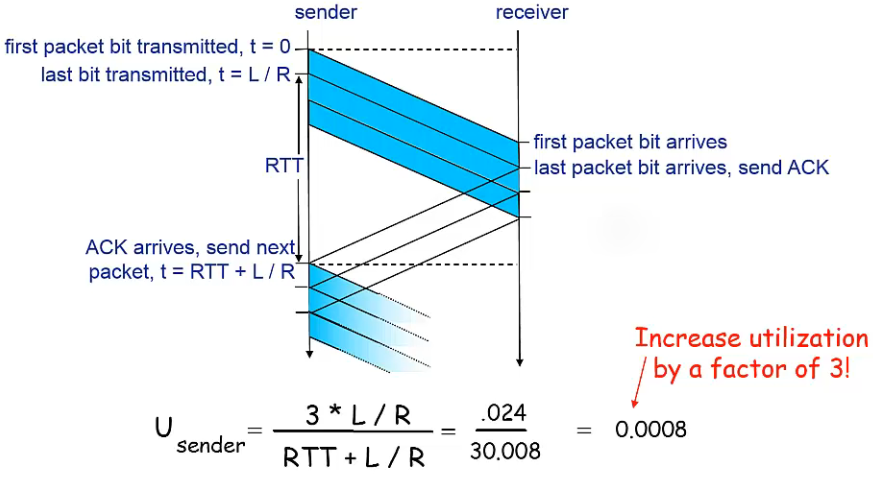 sender

receiver

first packet bit transmitted, t = 0

last bit transmitted, t = L / R

first packet bit arrives

last packet bit arrives, send ACK

RTT

ACK arrives, send next packet, t = RTT + L / R

Increase utilization by a factor of 3!

$U_{sender} = \frac{3 * L / R}{RTT + L / R} = \frac{.024}{30.008} = 0.0008$